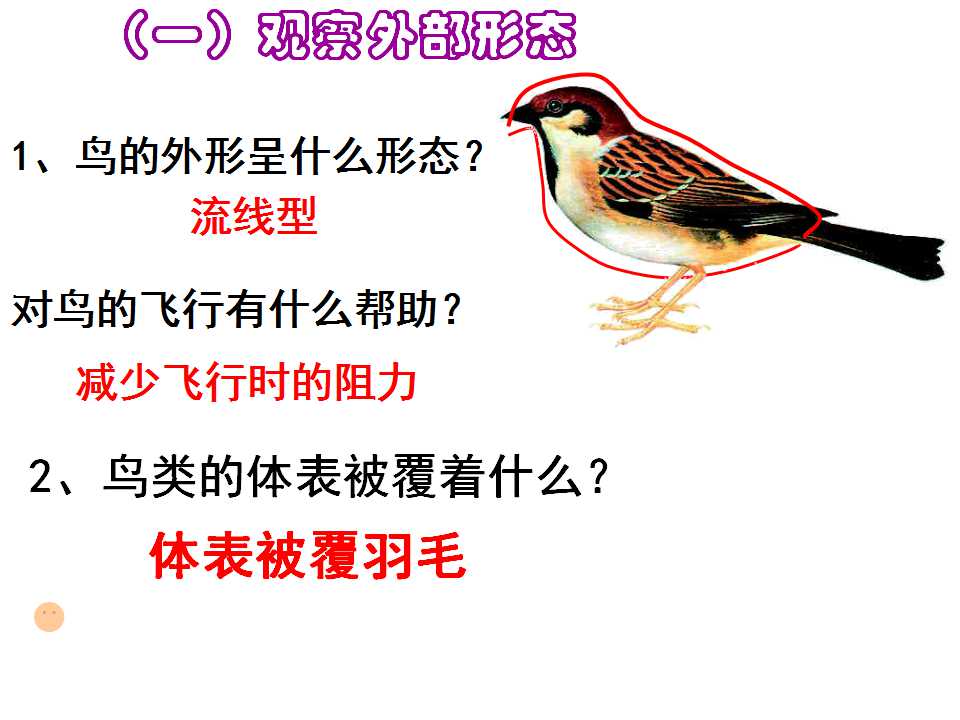 （一）观察外部形态

1、鸟的外形呈什么形态？

流线型

对鸟的飞行有什么帮助？

减少飞行时的阻力

2、鸟类的体表被覆着什么？

体表被覆羽毛